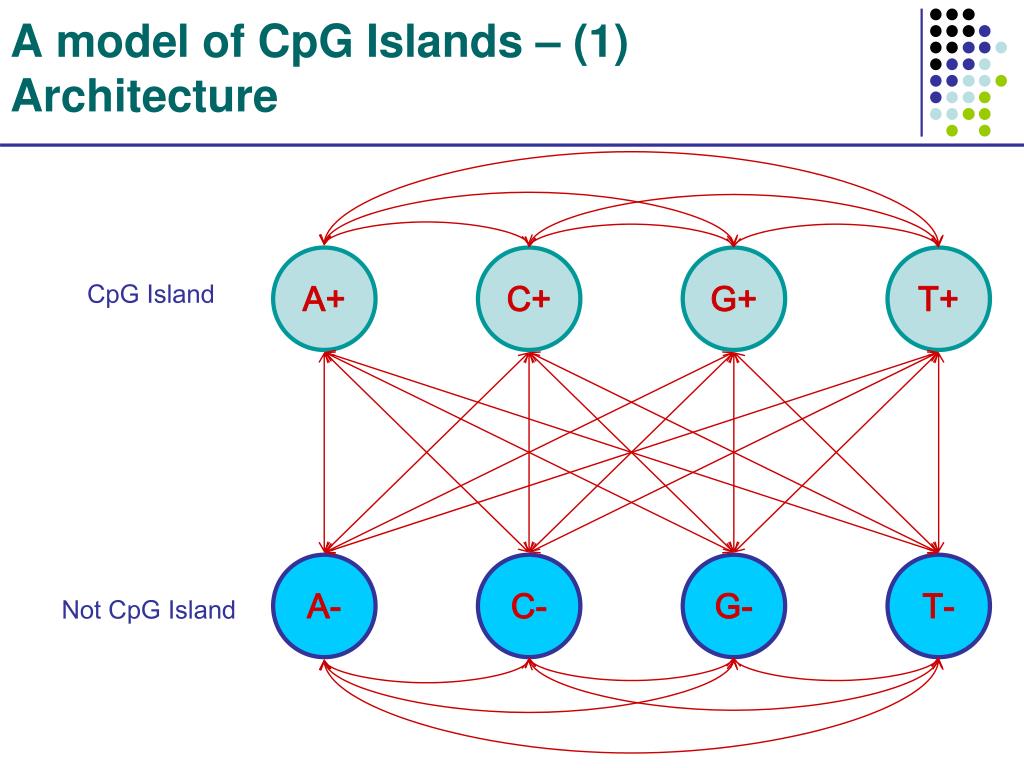 A model of CpG Islands – (1) Architecture

CpG Island

A+

C+

G+

T+

Not CpG Island

A-

C-

G-

T-